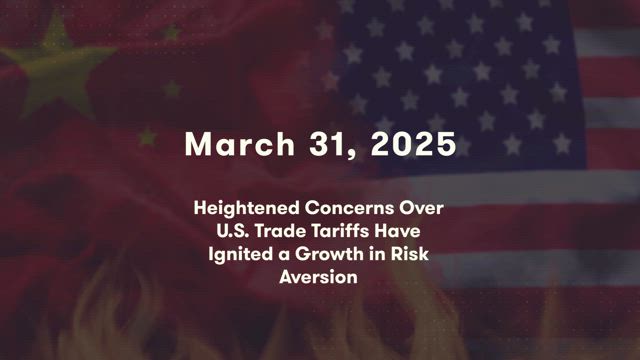 March 31, 2025

Heightened Concerns Over U.S. Trade Tariffs Have Ignited a Growth in Risk Aversion